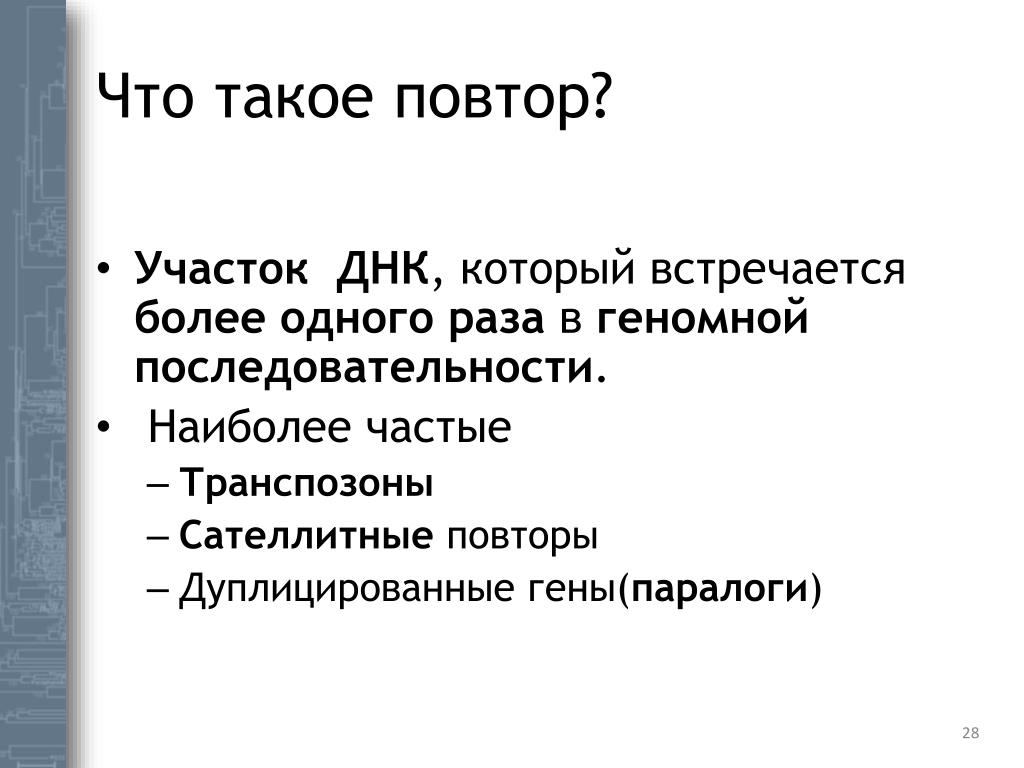 Что такое повтор?

• Участок ДНК, который встречается более одного раза в геномной последовательности.
• Наиболее частые
– Транспозоны
– Сателлитные повторы
– Дуплицированные гены(паралоги)

28